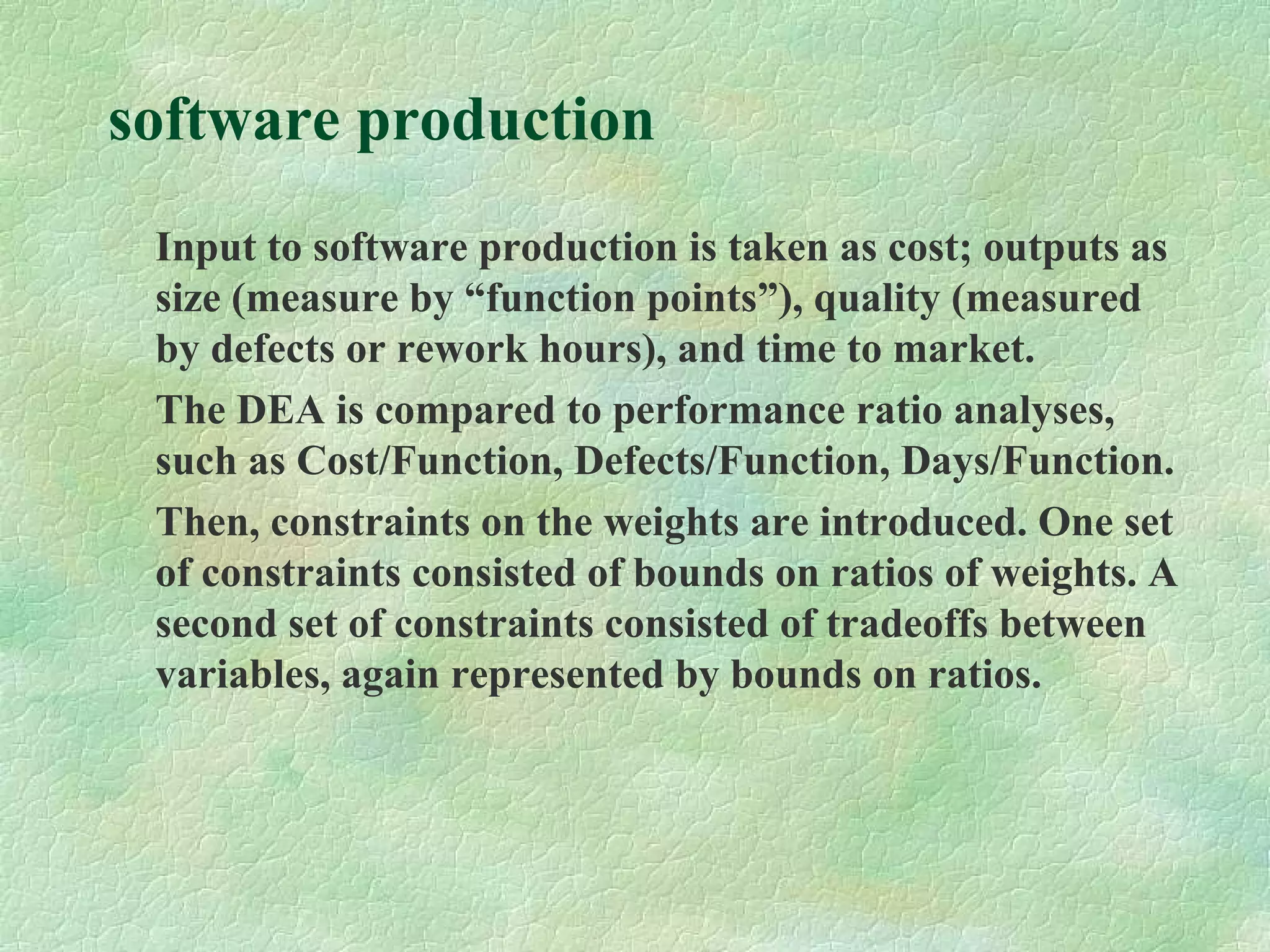 software production

Input to software production is taken as cost; outputs as size (measure by “function points”), quality (measured by defects or rework hours), and time to market.

The DEA is compared to performance ratio analyses, such as Cost/Function, Defects/Function, Days/Function.

Then, constraints on the weights are introduced. One set of constraints consisted of bounds on ratios of weights. A second set of constraints consisted of tradeoffs between variables, again represented by bounds on ratios.